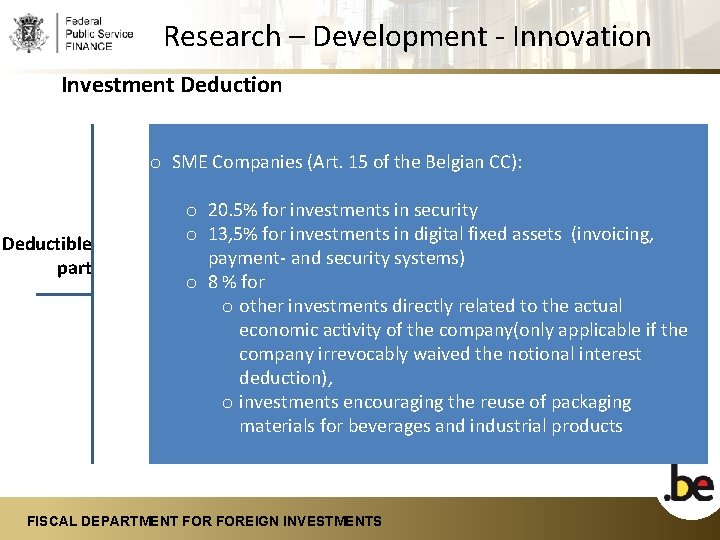 Federal Public Service FINANCE

Research – Development - Innovation

Investment Deduction

Deductible part

o SME Companies (Art. 15 of the Belgian CC):

o 20.5% for investments in security
o 13,5% for investments in digital fixed assets (invoicing, payment- and security systems)
o 8 % for
o other investments directly related to the actual economic activity of the company(only applicable if the company irrevocably waived the notional interest deduction),
o investments encouraging the reuse of packaging materials for beverages and industrial products

.be

FISCAL DEPARTMENT FOR FOREIGN INVESTMENTS